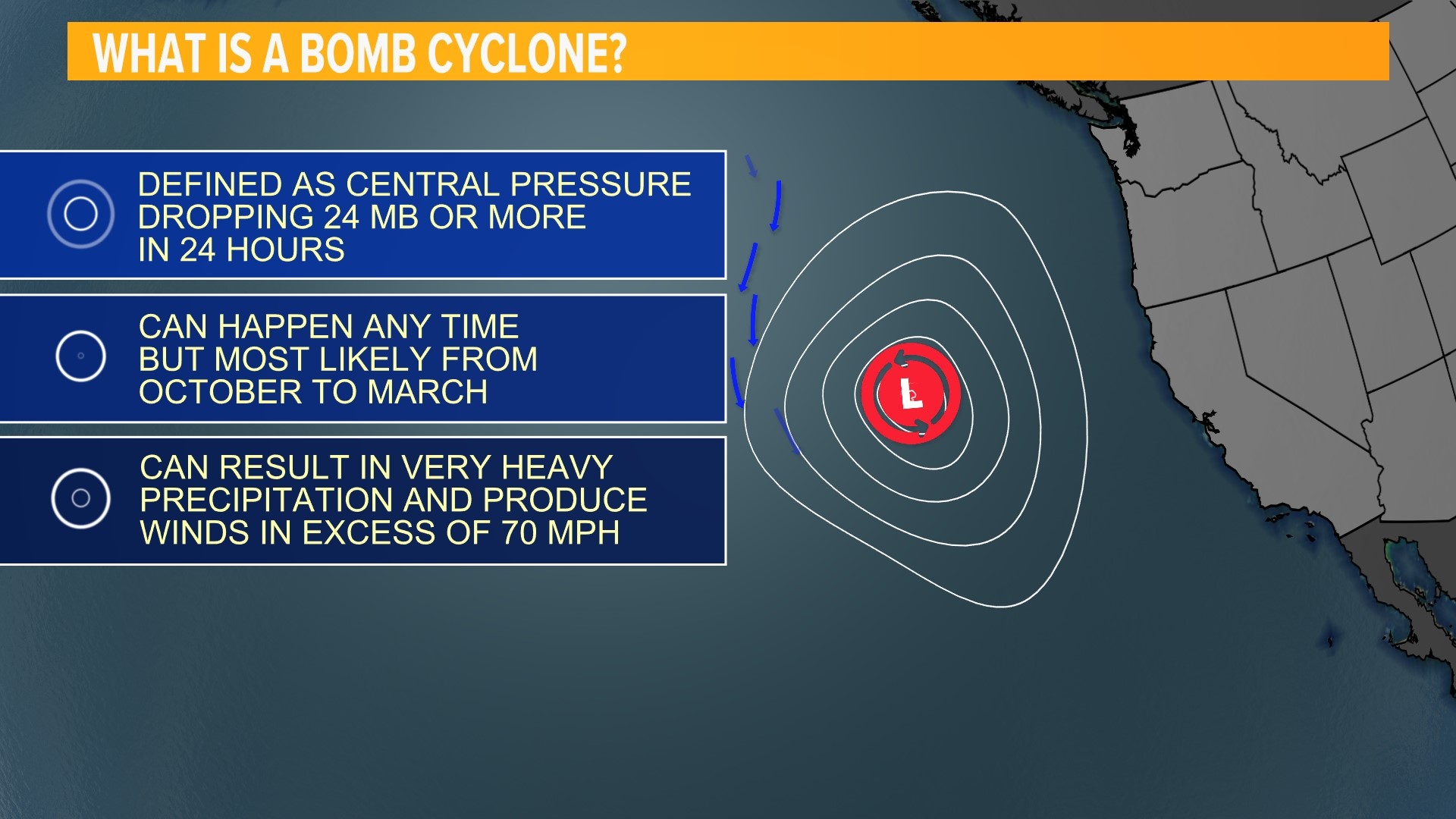 WHAT IS A BOMB CYCLONE?

DEFINED AS CENTRAL PRESSURE DROPPING 24 MB OR MORE IN 24 HOURS

CAN HAPPEN ANY TIME BUT MOST LIKELY FROM OCTOBER TO MARCH

CAN RESULT IN VERY HEAVY PRECIPITATION AND PRODUCE WINDS IN EXCESS OF 70 MPH

L